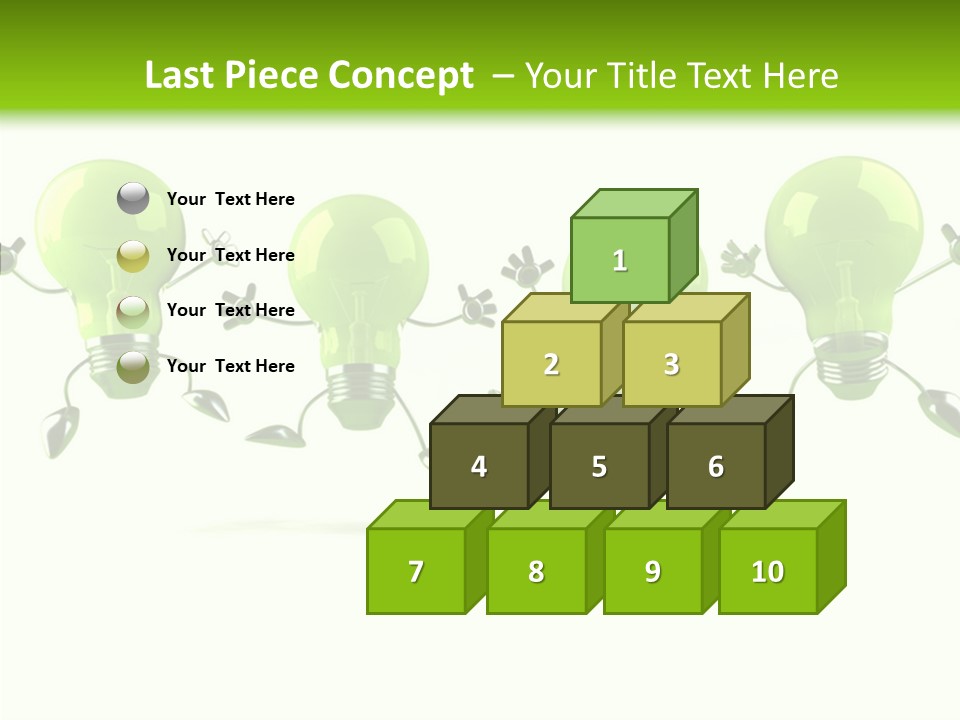 Last Piece Concept – Your Title Text Here

Your Text Here

Your Text Here

Your Text Here

Your Text Here

1

2

3

4

5

6

7

8

9

10